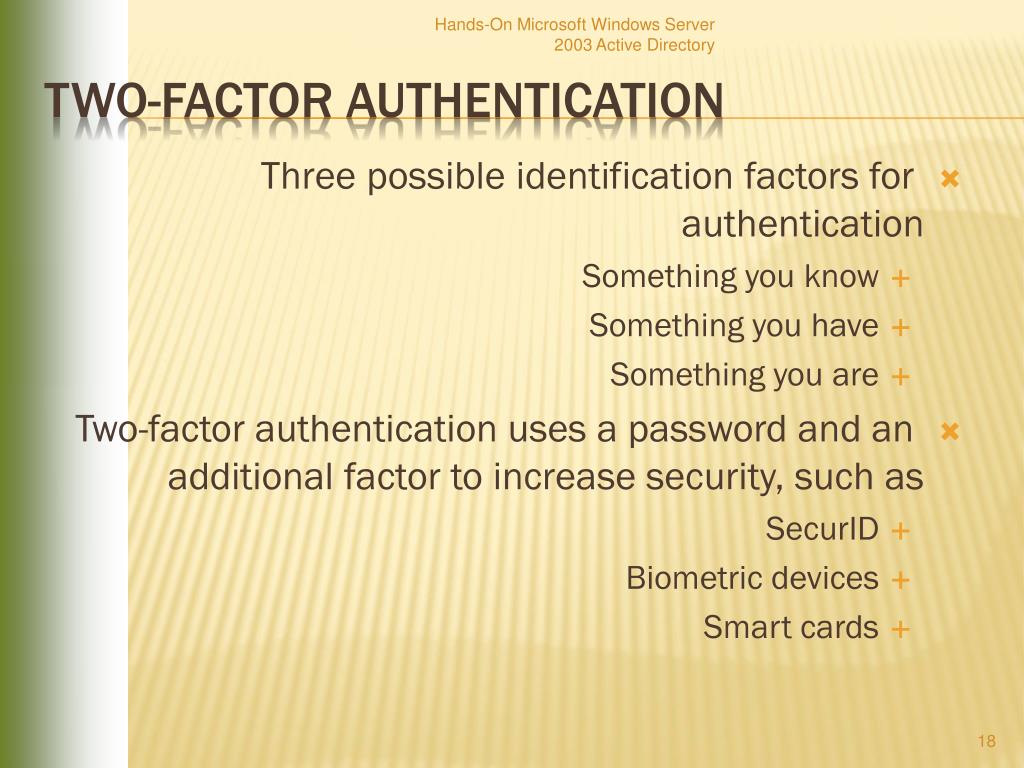 Hands-On Microsoft Windows Server 2003 Active Directory

TWO-FACTOR AUTHENTICATION

Three possible identification factors for authentication

Something you know

Something you have

Something you are

Two-factor authentication uses a password and an additional factor to increase security, such as

SecurID

Biometric devices

Smart cards

18